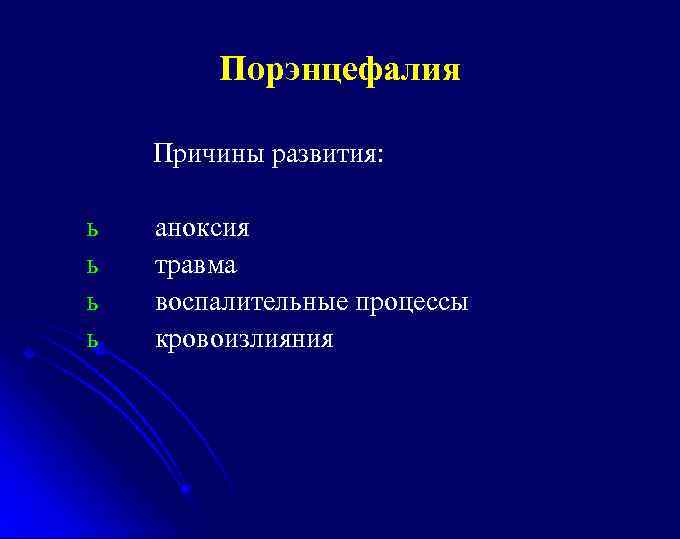 Порэнцефалия

Причины развития:

ь аноксия
ь травма
ь воспалительные процессы
ь кровоизлияния